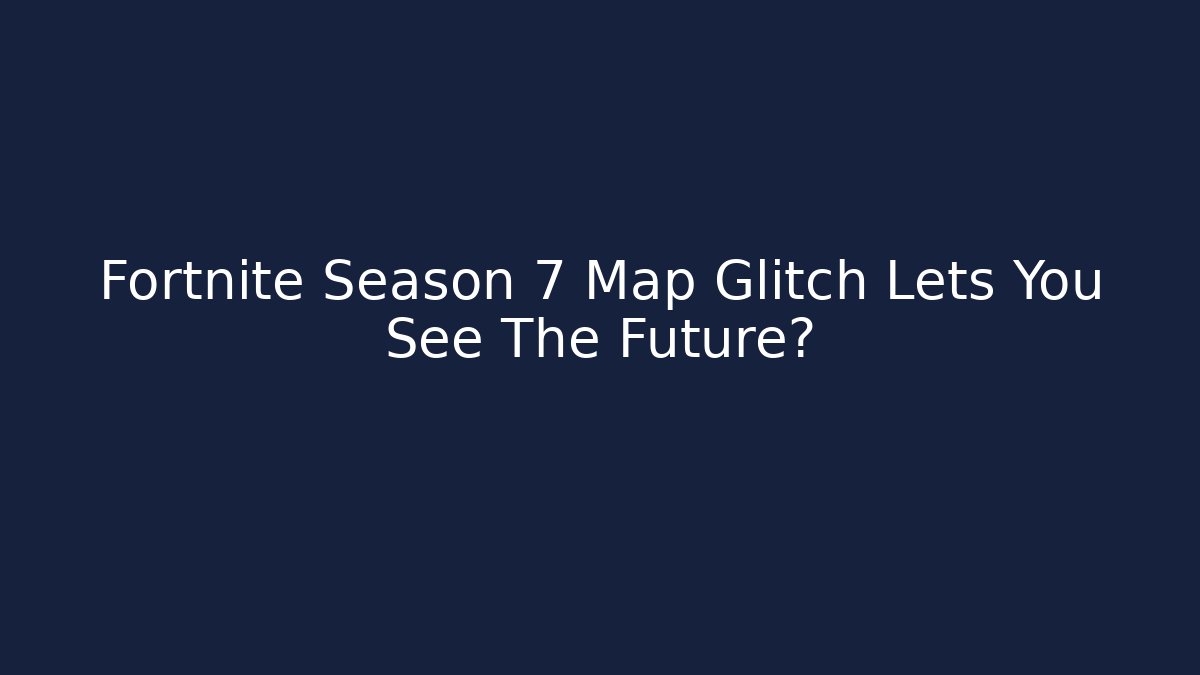 Fortnite Season 7 Map Glitch Lets You See The Future?